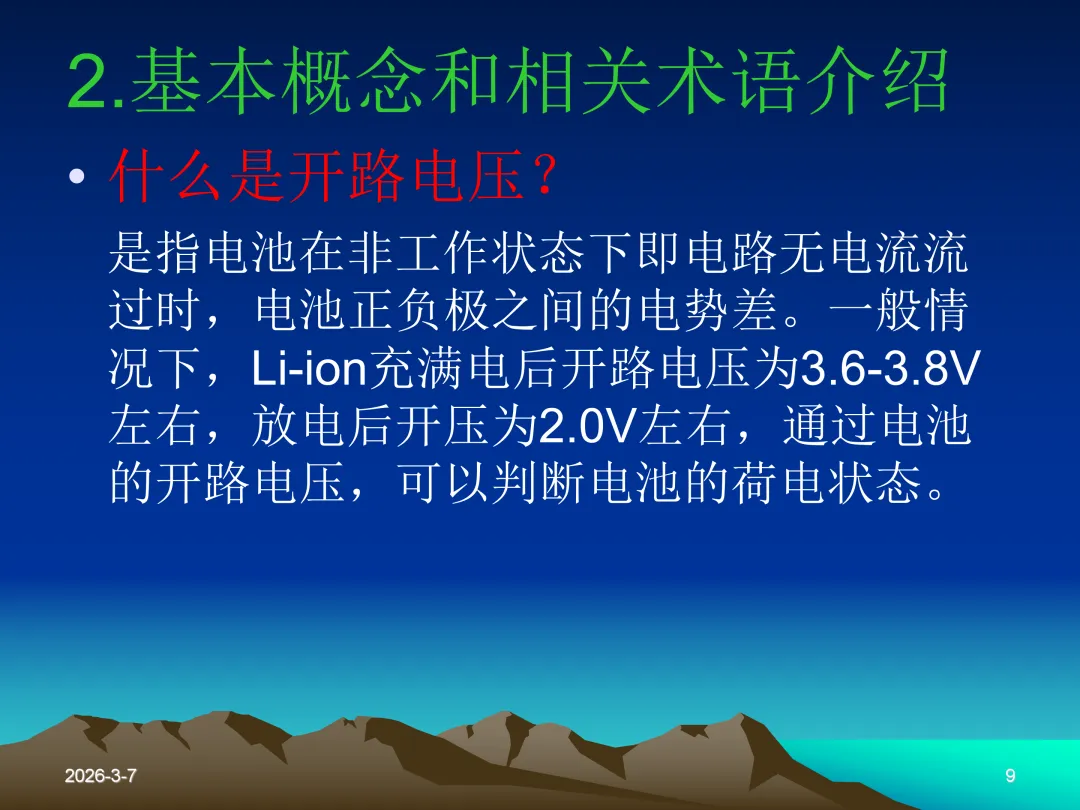 2.基本概念和相关术语介绍

• 什么是开路电压？

是指电池在非工作状态下即电路无电流流过时，电池正负极之间的电势差。一般情况下，Li-ion充满电后开路电压为3.6-3.8V左右，放电后开压为2.0V左右，通过电池的开路电压，可以判断电池的荷电状态。

2026-3-7

9